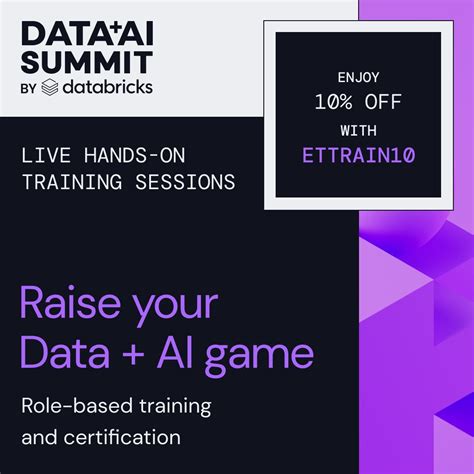 DATA+AI SUMMIT
BY databricks

ENJOY
10% OFF
WITH
ETTRAIN10

LIVE HANDS-ON TRAINING SESSIONS

Raise your Data + AI game

Role-based training and certification